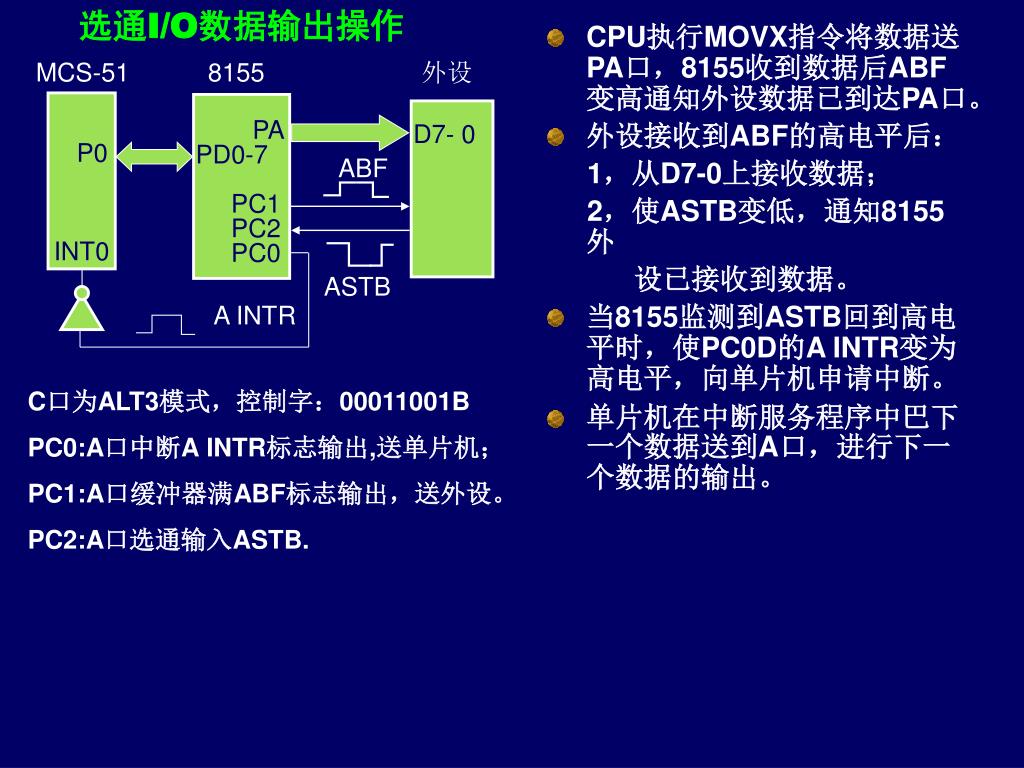 选通I/O数据输出操作

MCS-51

8155

外设

P0

INT0

PA

PD0-7

PC1

PC2

PC0

D7- 0

ABF

ASTB

A INTR

C口为ALT3模式，控制字：00011001B

PC0:A口中断A INTR标志输出,送单片机；

PC1:A口缓冲器满ABF标志输出，送外设。

PC2:A口选通输入ASTB.

CPU执行MOVX指令将数据送PA口，8155收到数据后ABF变高通知外设数据已到达PA口。

外设接收到ABF的高电平后：

1，从D7-0上接收数据；

2，使ASTB变低，通知8155外

设已接收到数据。

当8155监测到ASTB回到高电平时，使PC0D的A INTR变为高电平，向单片机申请中断。

单片机在中断服务程序中巴下一个数据送到A口，进行下一个数据的输出。